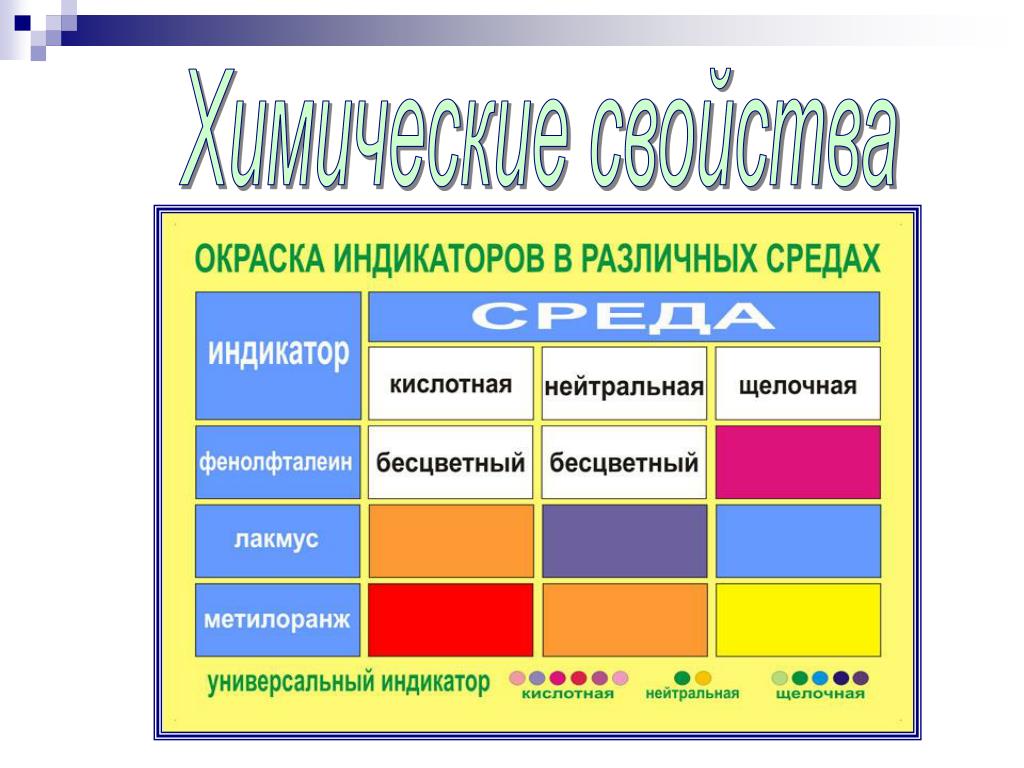 Химические свойства

ОКРАСКА ИНДИКАТОРОВ В РАЗЛИЧНЫХ СРЕДАХ

| индикатор | СРЕДА | | |
|---|---|---|---|
| | кислотная | нейтральная | щелочная |
| фенолфталеин | бесцветный | бесцветный | |
| лакмус | | | |
| метилоранж | | | |

универсальный индикатор кислотная нейтральная щелочная